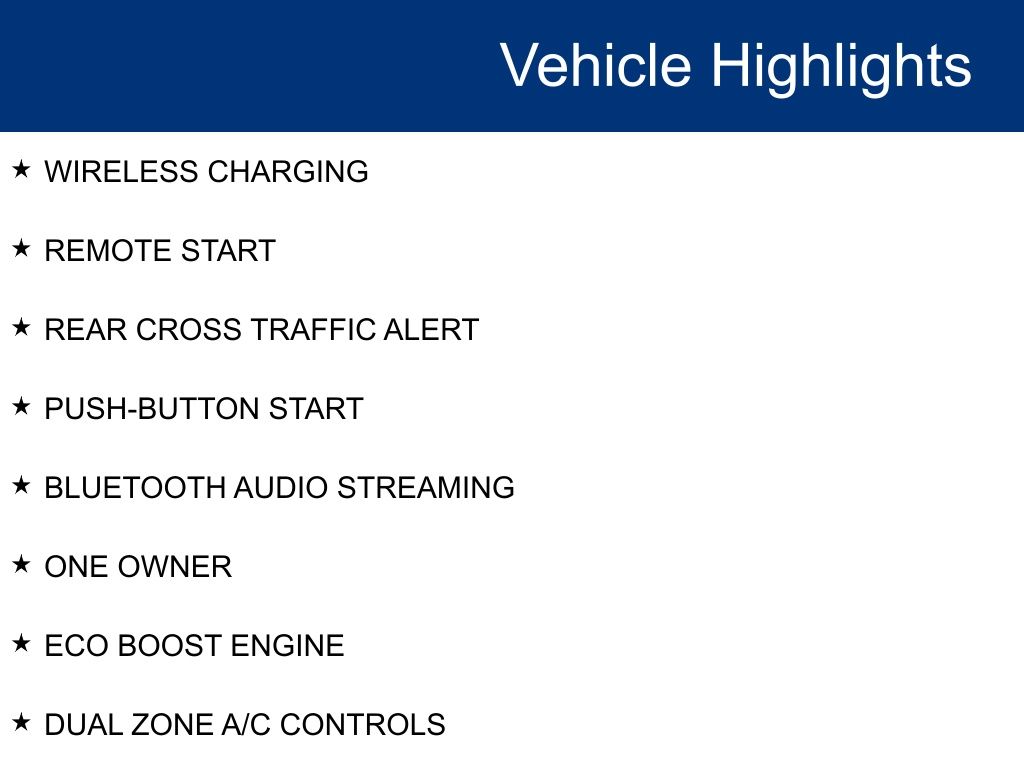 Vehicle Highlights

★ WIRELESS CHARGING

★ REMOTE START

★ REAR CROSS TRAFFIC ALERT

★ PUSH-BUTTON START

★ BLUETOOTH AUDIO STREAMING

★ ONE OWNER

★ ECO BOOST ENGINE

★ DUAL ZONE A/C CONTROLS